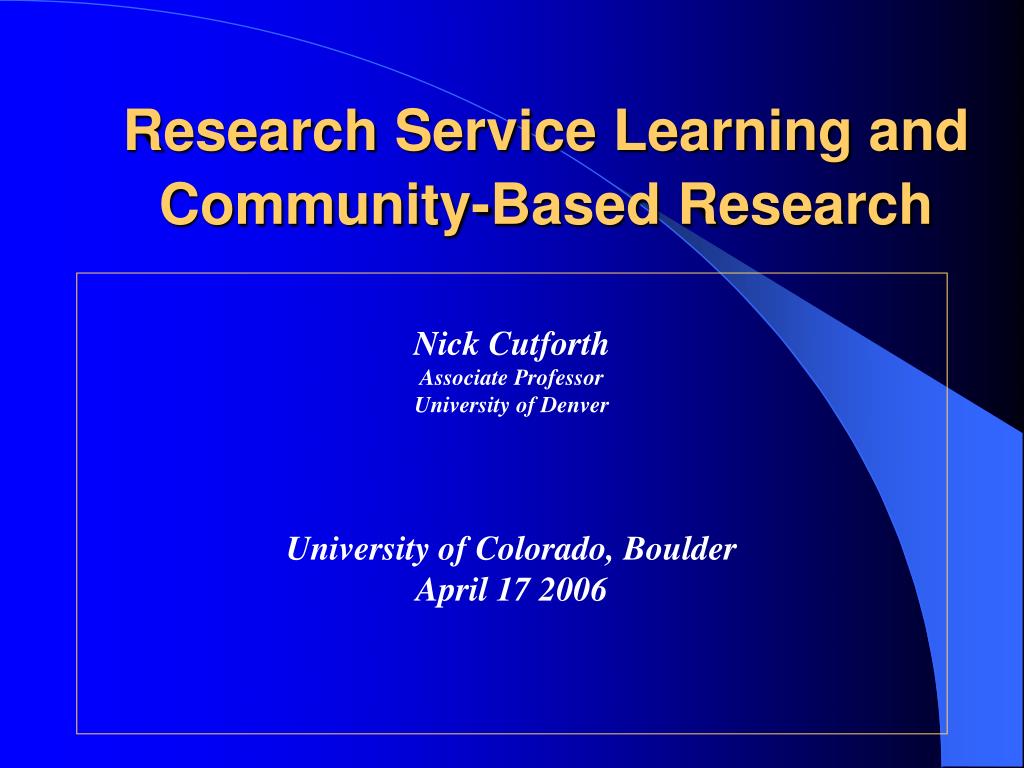 Research Service Learning and Community-Based Research

Nick Cutforth
Associate Professor
University of Denver

University of Colorado, Boulder
April 17 2006